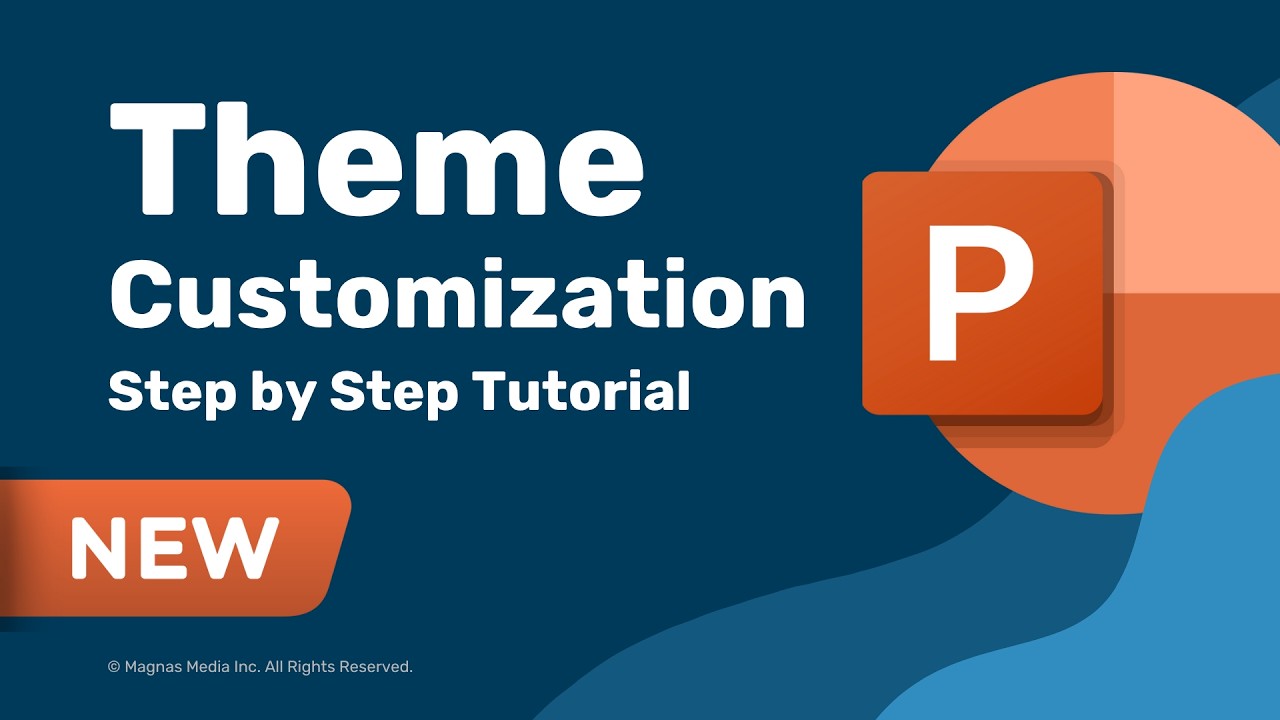 Theme
Customization
Step by Step Tutorial

P

NEW

© Magnas Media Inc. All Rights Reserved.